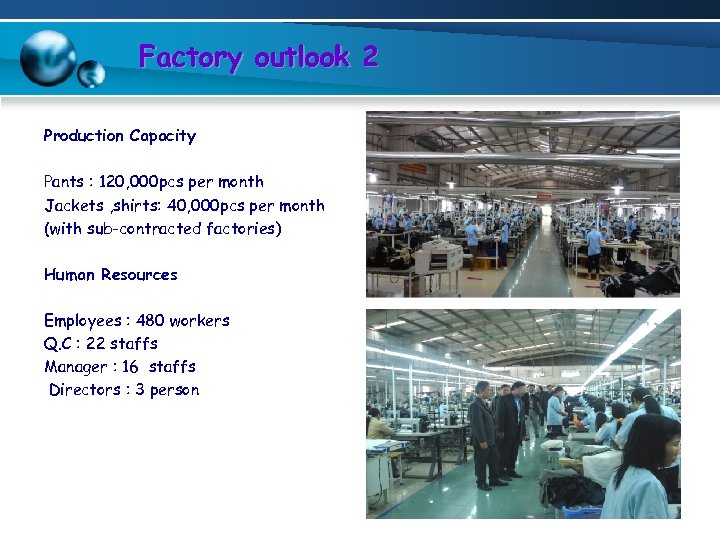 Factory outlook 2

Production Capacity

Pants : 120,000pcs per month
Jackets ,shirts: 40,000pcs per month
(with sub-contracted factories)

Human Resources

Employees : 480 workers
Q.C : 22 staffs
Manager : 16 staffs
Directors : 3 person